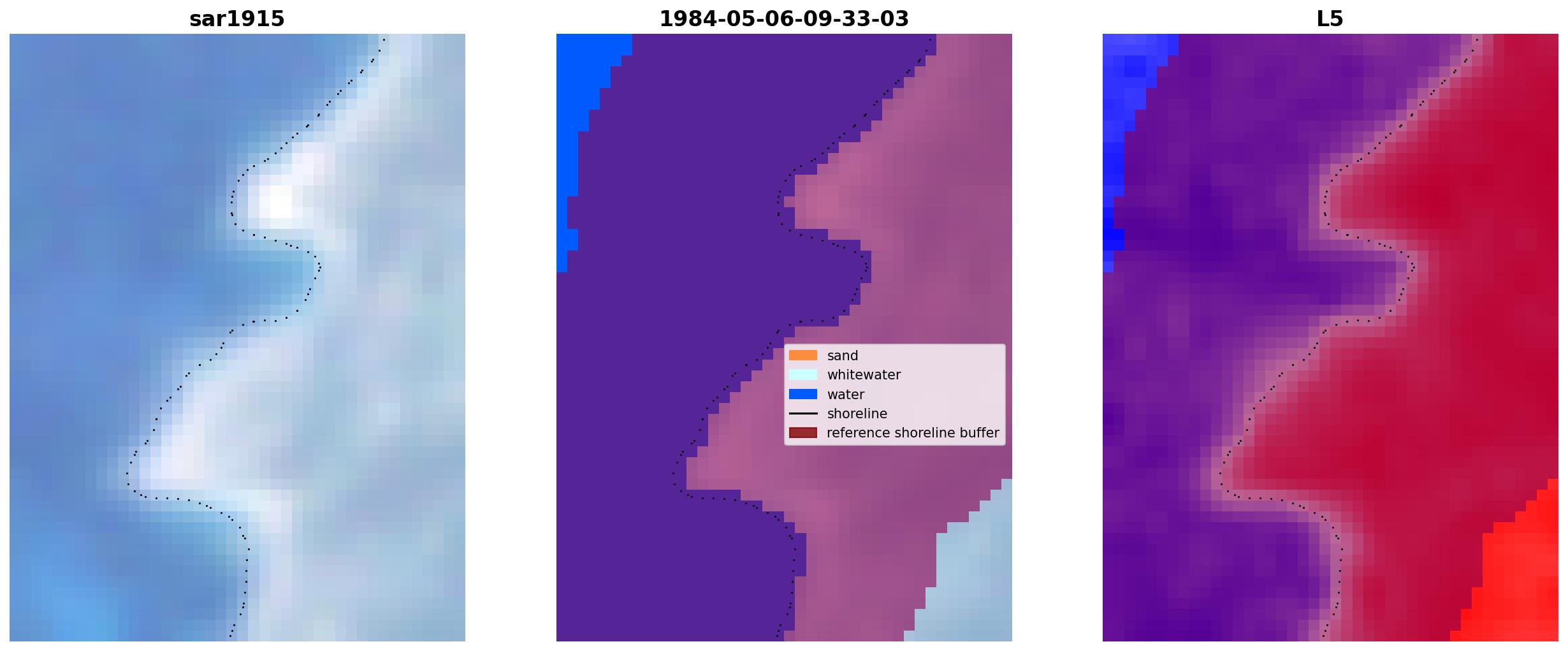 sar1915

1984-05-06-09-33-03

L5

sand
whitewater
water
shoreline
reference shoreline buffer